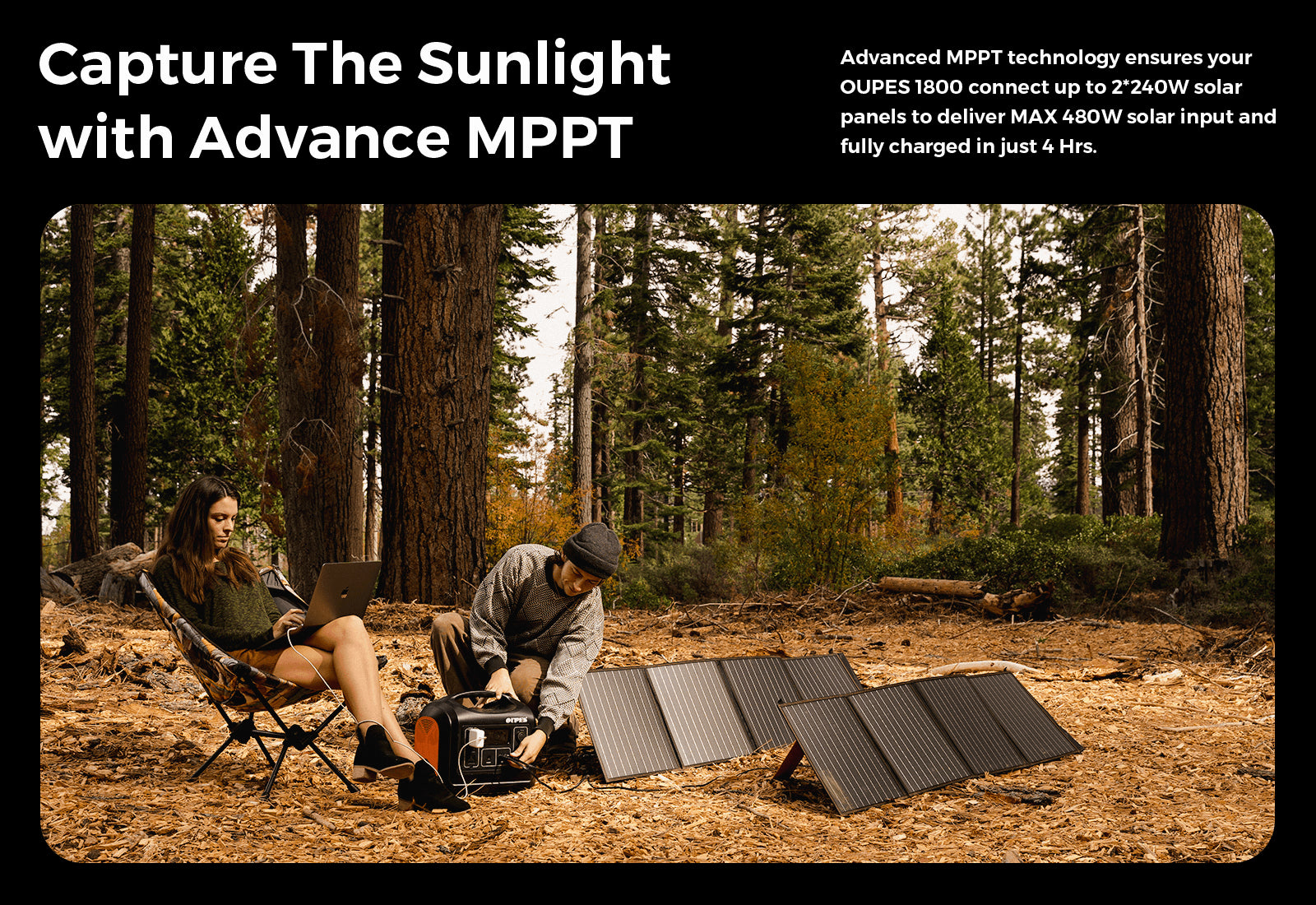 Capture The Sunlight with Advance MPPT

Advanced MPPT technology ensures your OUPES 1800 connect up to 2*240W solar panels to deliver MAX 480W solar input and fully charged in just 4 Hrs.

OUPES